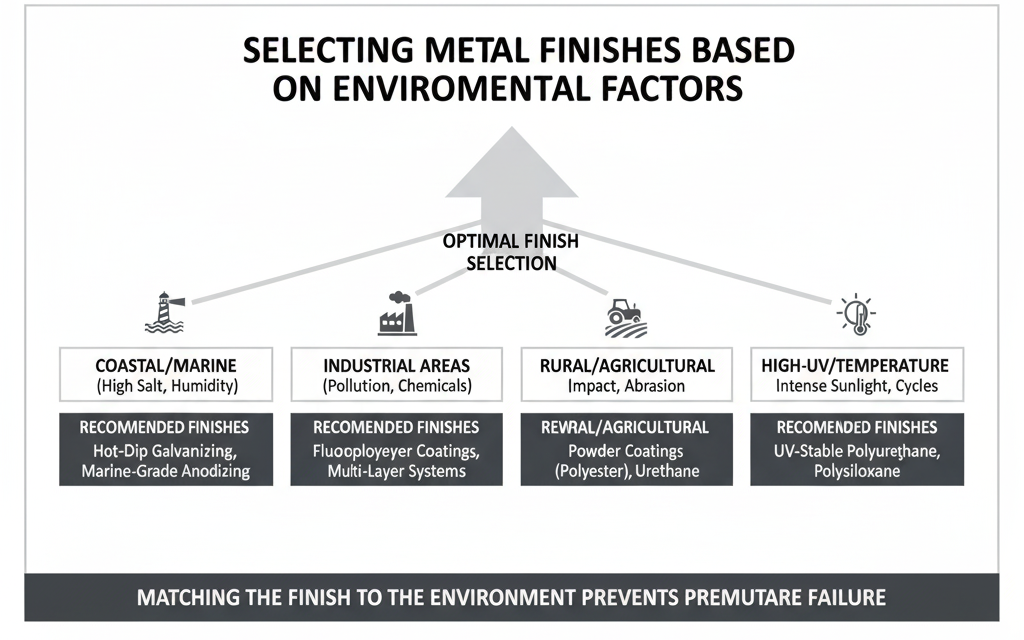 SELECTING METAL FINISHES BASED ON ENVIROMENTAL FACTORS

OPTIMAL FINISH SELECTION

COASTAL/MARINE
(High Salt, Humidity)

RECOMENDED FINISHES
Hot-Dip Galvanizing, Marine-Grade Anodizing

INDUSTRIAL AREAS
(Pollution, Chemicals)

RECOMENDED FINISHES
Fluooployeyer Coatings, Multi-Layer Systems

RURAL/AGRICULTURAL
Impact, Abrasion

REWRAL/AGRICULTURAL
Powder Coatings (Polyester), Urethane

HIGH-UV/TEMPERATURE
Intense Sunlight, Cycles

RECOMENDED FINISHES
UV-Stable Polyurethane, Polysiloxane

MATCHING THE FINISH TO THE ENVIRONMENT PREVENTS PREMUTARE FAILURE